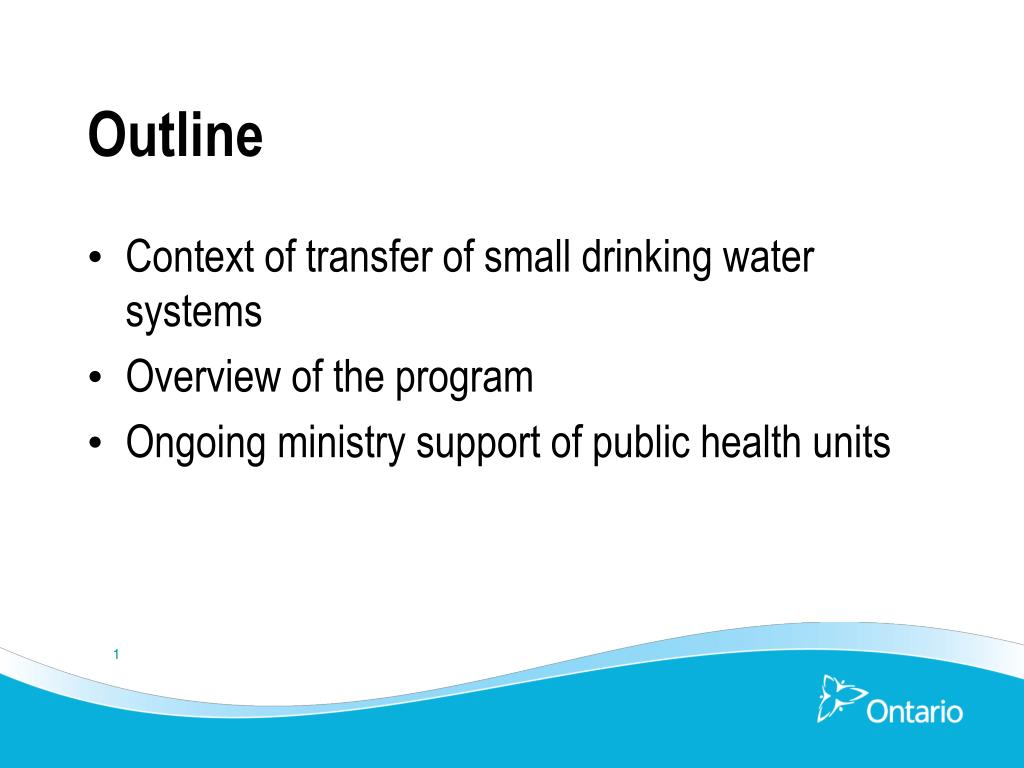 Outline

• Context of transfer of small drinking water systems
• Overview of the program
• Ongoing ministry support of public health units

1

Ontario